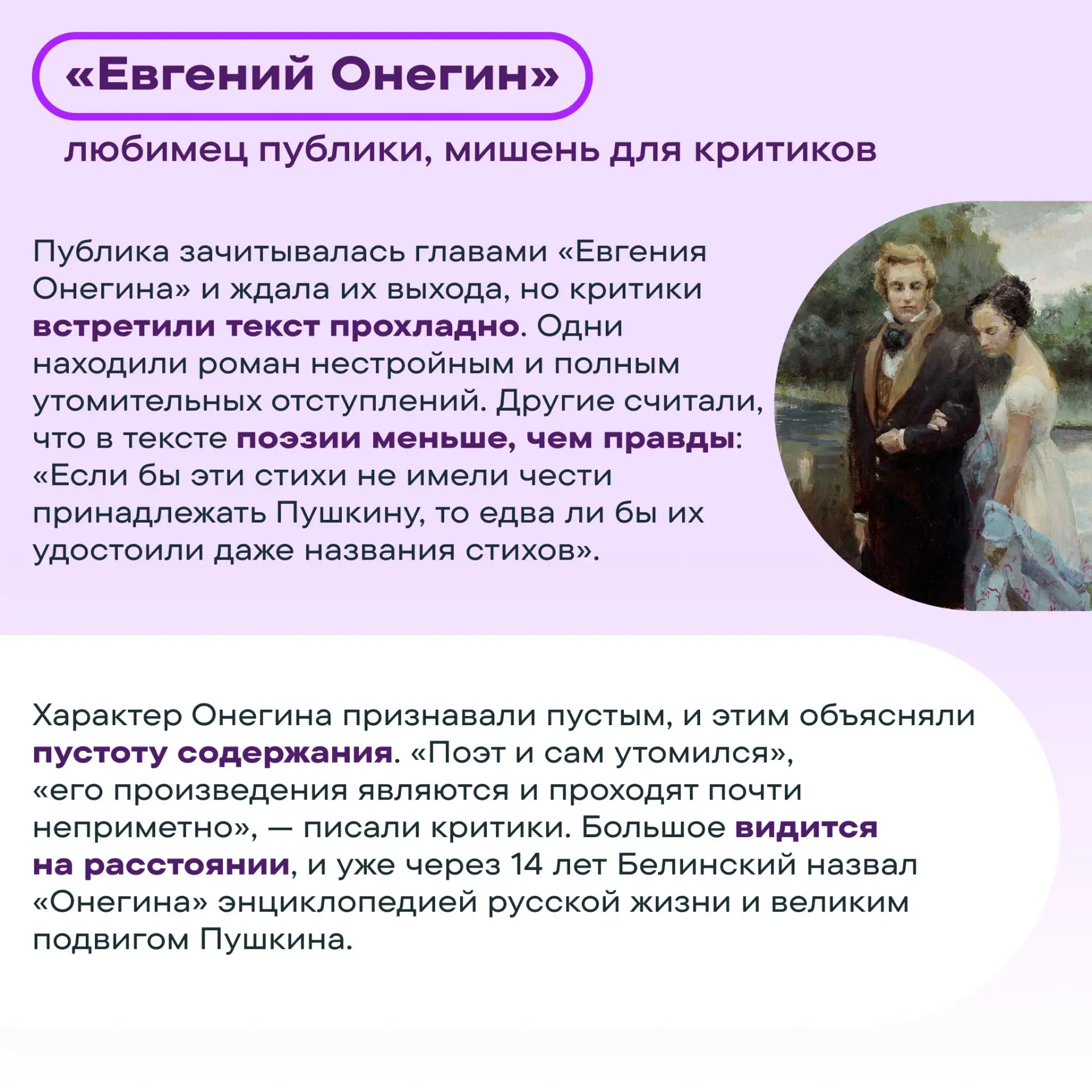 «Евгений Онегин»

любимец публики, мишень для критиков

Публика зачитывалась главами «Евгения Онегина» и ждала их выхода, но критики встретили текст прохладно. Одни находили роман нестройным и полным утомительных отступлений. Другие считали, что в тексте поэзии меньше, чем правды: «Если бы эти стихи не имели чести принадлежать Пушкину, то едва ли бы их удостоили даже названия стихов».

Характер Онегина признавали пустым, и этим объясняли пустоту содержания. «Поэт и сам утомился», «его произведения являются и проходят почти неприметно», — писали критики. Большое видится на расстоянии, и уже через 14 лет Белинский назвал «Онегина» энциклопедией русской жизни и великим подвигом Пушкина.